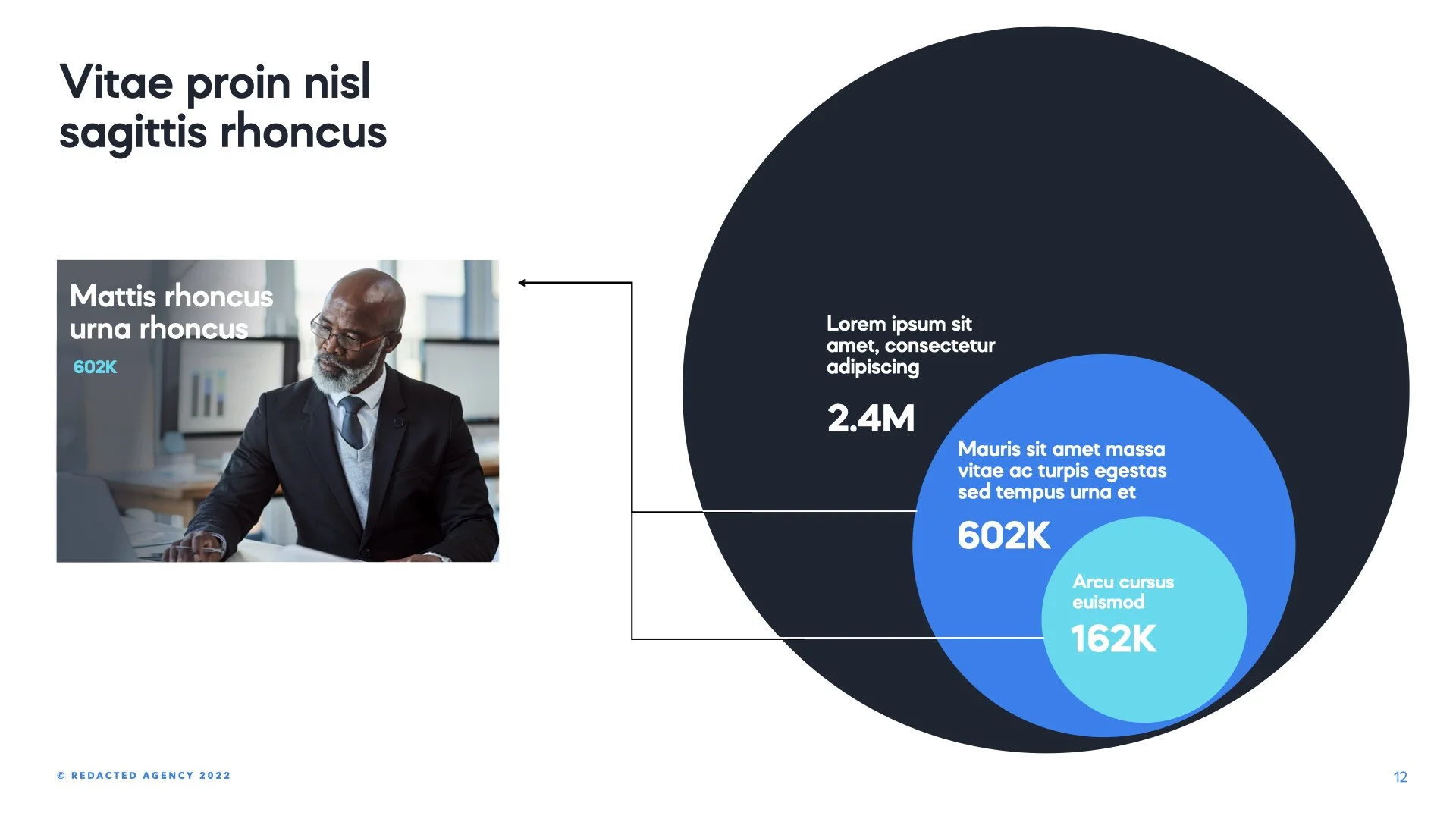 Vitae proin nisl sagittis rhoncus

Mattis rhoncus urna rhoncus

602K

Lorem ipsum sit amet, consectetur adipiscing

2.4M

Mauris sit amet massa vitae ac turpis egestas sed tempus urna et

602K

Arcu cursus euismod

162K

© REDACTED AGENCY 2022

12